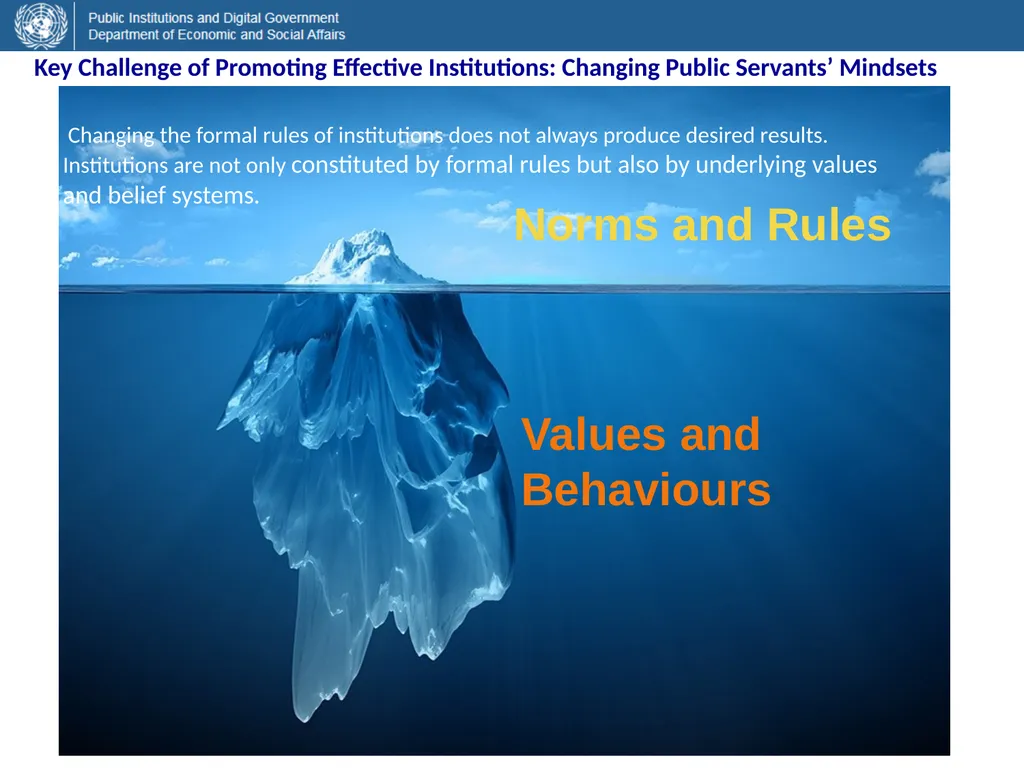 Public Institutions and Digital Government
Department of Economic and Social Affairs

Key Challenge of Promoting Effective Institutions: Changing Public Servants' Mindsets

Changing the formal rules of institutions does not always produce desired results. Institutions are not only constituted by formal rules but also by underlying values and belief systems.

Norms and Rules

Values and Behaviours